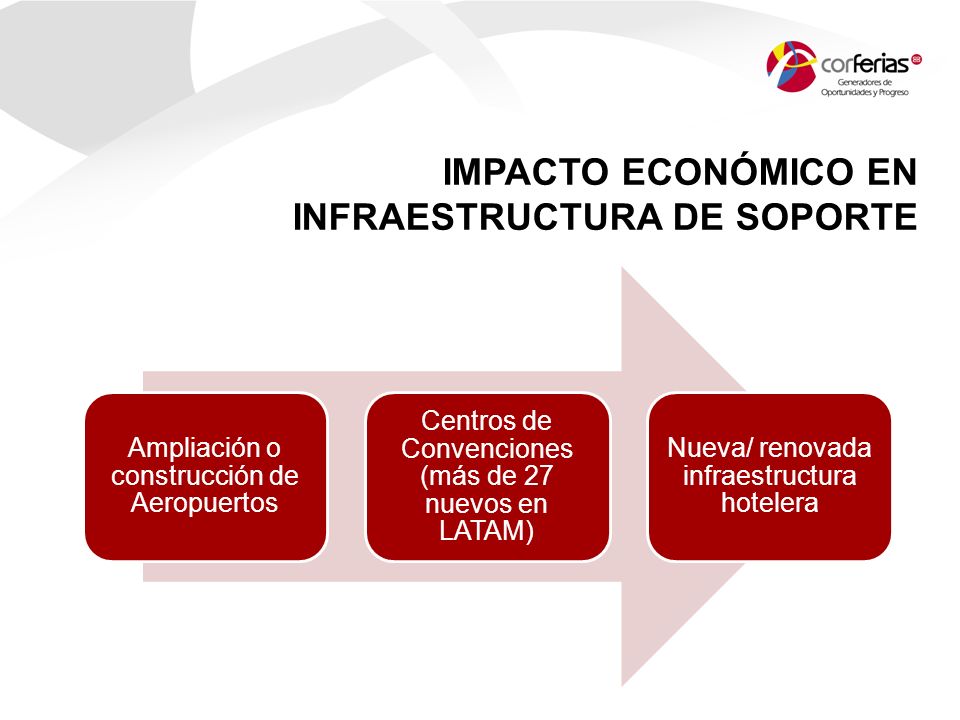 corferias
Generadores de Oportunidades y Progreso

IMPACTO ECONÓMICO EN INFRAESTRUCTURA DE SOPORTE

Ampliación o construcción de Aeropuertos

Centros de Convenciones (más de 27 nuevos en LATAM)

Nueva/ renovada infraestructura hotelera